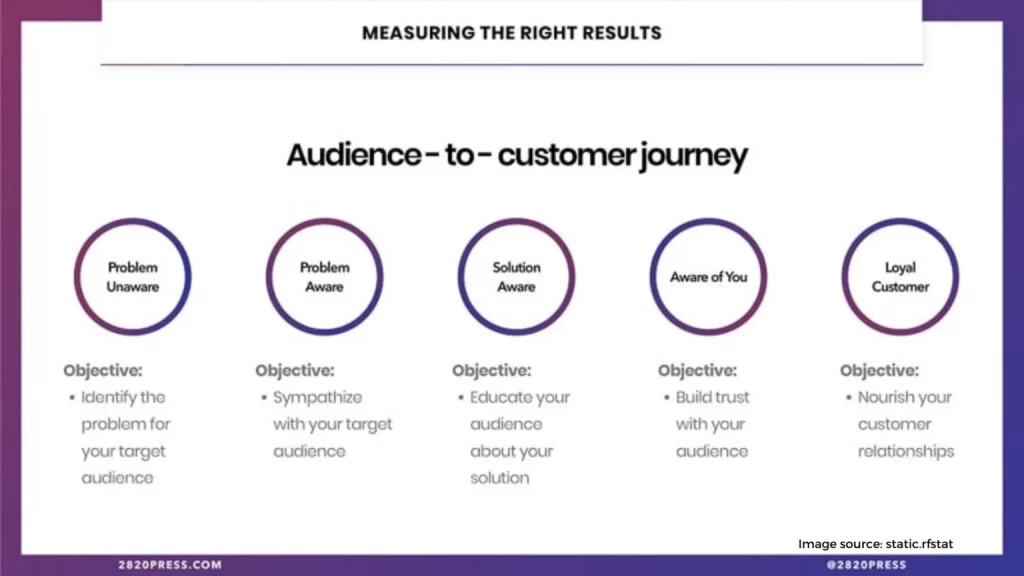 MEASURING THE RIGHT RESULTS

Audience - to - customer journey

Problem Unaware

Objective:
• Identify the problem for your target audience

Problem Aware

Objective:
• Sympathize with your target audience

Solution Aware

Objective:
• Educate your audience about your solution

Aware of You

Objective:
• Build trust with your audience

Loyal Customer

Objective:
• Nourish your customer relationships

Image source: static.rfstat

2820PRESS.COM

@2820PRESS